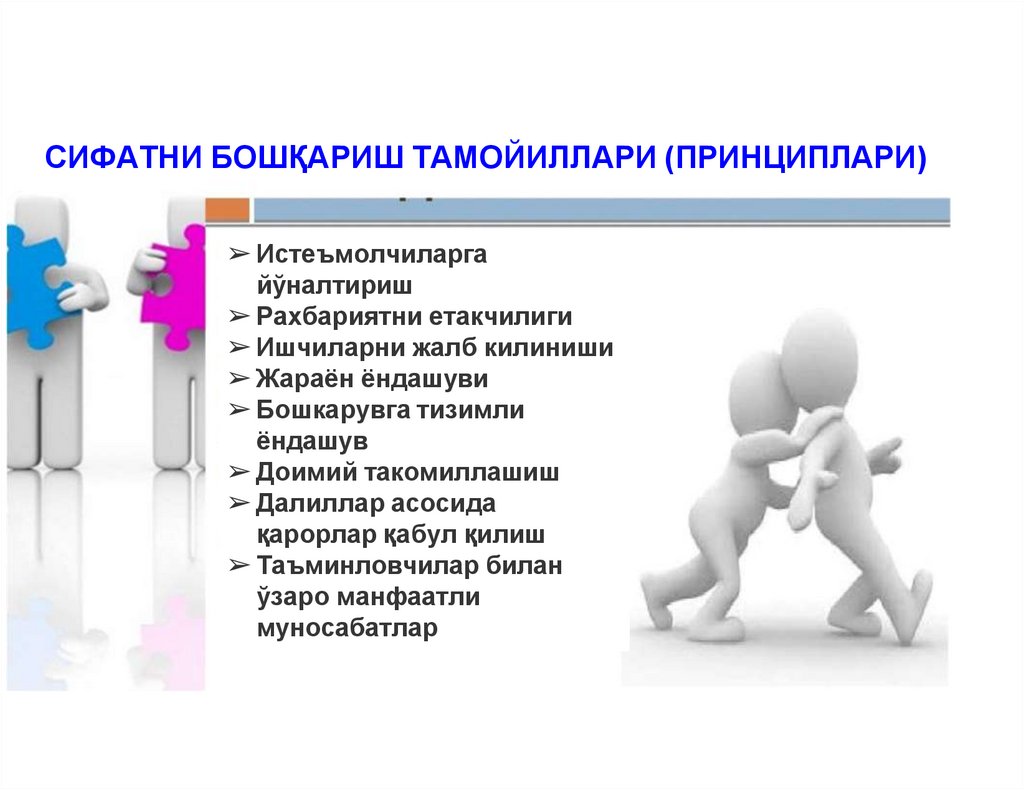 СИФАТНИ БОШҚАРИШ ТАМОЙИЛЛАРИ (ПРИНЦИПЛАРИ)

➢ Истеъмолчиларга йўналтириш
➢ Рахбариятни етакчилиги
➢ Ишчиларни жалб килиниши
➢ Жараён ёндашуви
➢ Бошкарувга тизимли ёндашув
➢ Доимий такомиллашиш
➢ Далиллар асосида қарорлар қабул қилиш
➢ Таъминловчилар билан ўзаро манфаатли муносабатлар